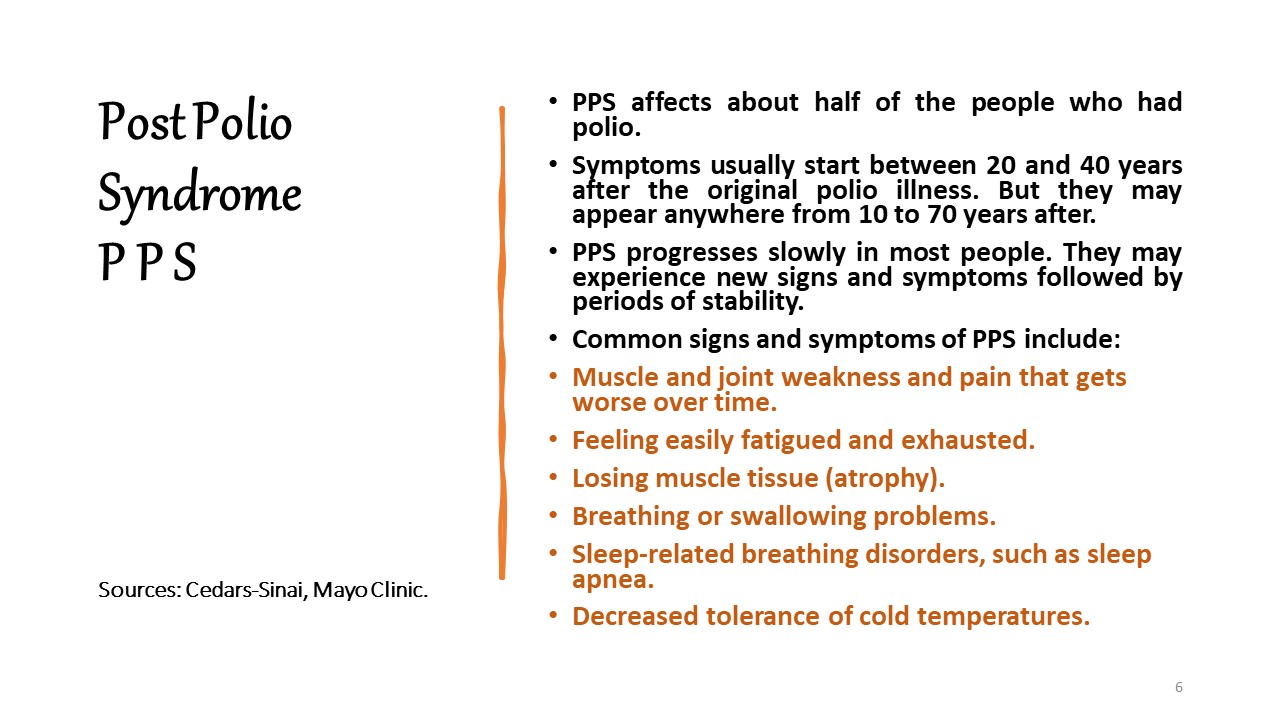 Post Polio Syndrome
P P S

Sources: Cedars-Sinai, Mayo Clinic.

• PPS affects about half of the people who had polio.
• Symptoms usually start between 20 and 40 years after the original polio illness. But they may appear anywhere from 10 to 70 years after.
• PPS progresses slowly in most people. They may experience new signs and symptoms followed by periods of stability.
• Common signs and symptoms of PPS include:
• Muscle and joint weakness and pain that gets worse over time.
• Feeling easily fatigued and exhausted.
• Losing muscle tissue (atrophy).
• Breathing or swallowing problems.
• Sleep-related breathing disorders, such as sleep apnea.
• Decreased tolerance of cold temperatures.

6